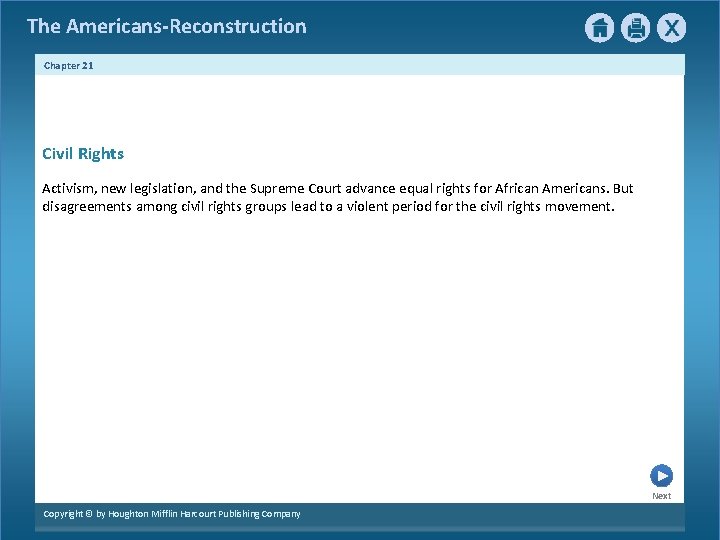 The Americans-Reconstruction

X

Chapter 21

Civil Rights

Activism, new legislation, and the Supreme Court advance equal rights for African Americans. But disagreements among civil rights groups lead to a violent period for the civil rights movement.

Next

Copyright © by Houghton Mifflin Harcourt Publishing Company